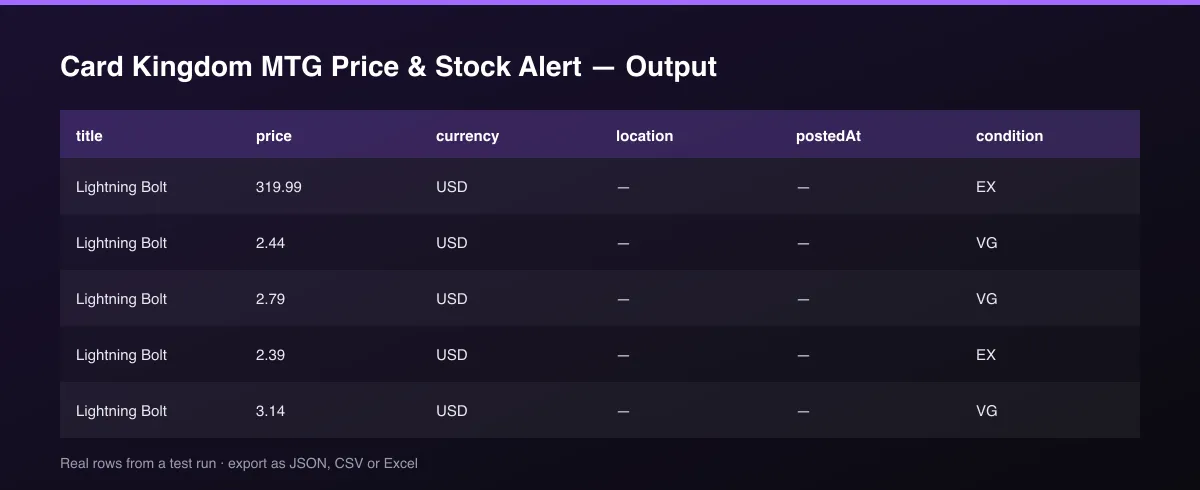 Card Kingdom MTG Price & Stock Alert — Output

| title | price | currency | location | postedAt | condition |
|---|---|---|---|---|---|
| Lightning Bolt | 319.99 | USD | — | — | EX |
| Lightning Bolt | 2.44 | USD | — | — | VG |
| Lightning Bolt | 2.79 | USD | — | — | VG |
| Lightning Bolt | 2.39 | USD | — | — | EX |
| Lightning Bolt | 3.14 | USD | — | — | VG |

Real rows from a test run · export as JSON, CSV or Excel